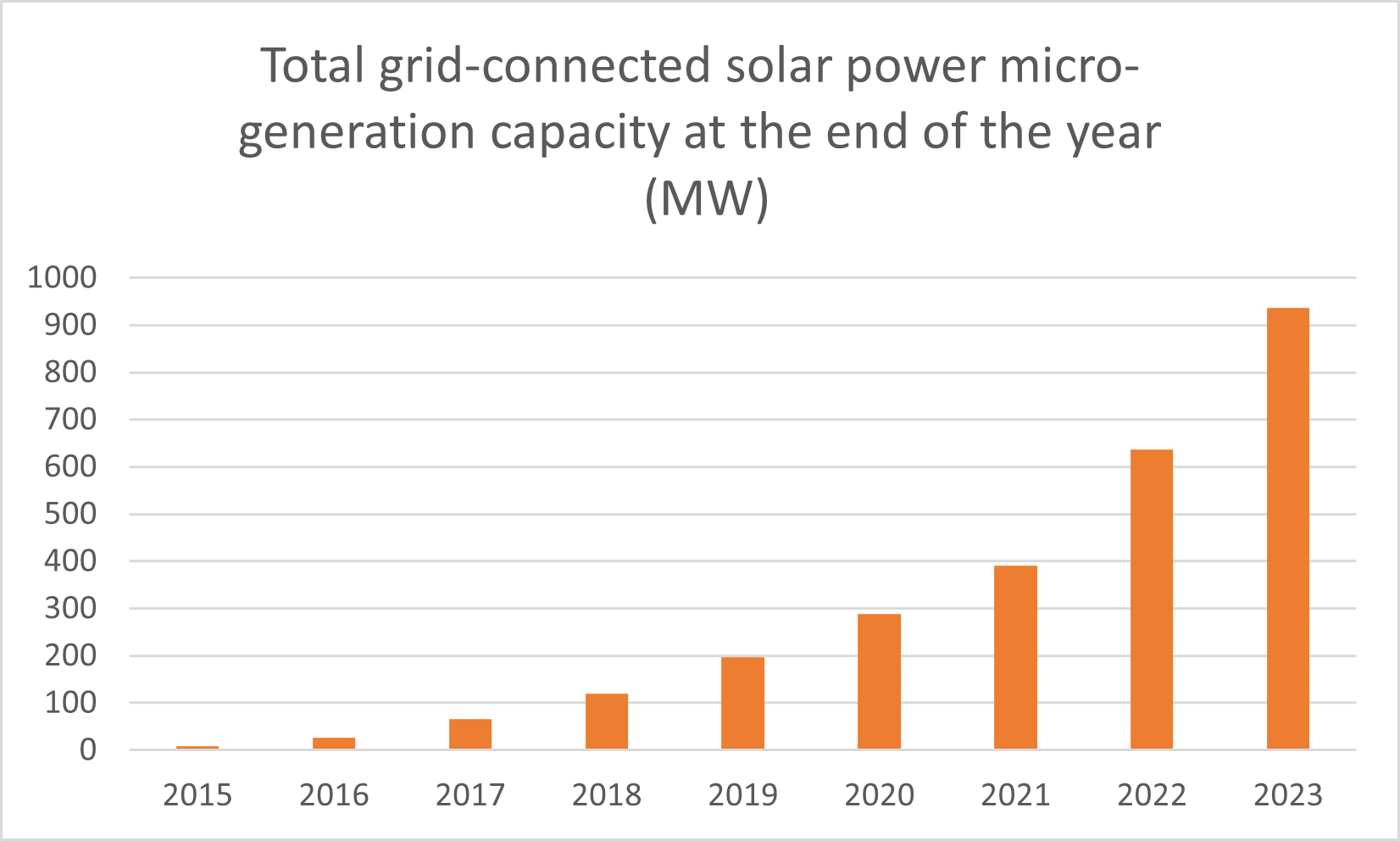 Total grid-connected solar power micro-generation capacity at the end of the year (MW)

1000
900
800
700
600
500
400
300
200
100
0

2015 2016 2017 2018 2019 2020 2021 2022 2023